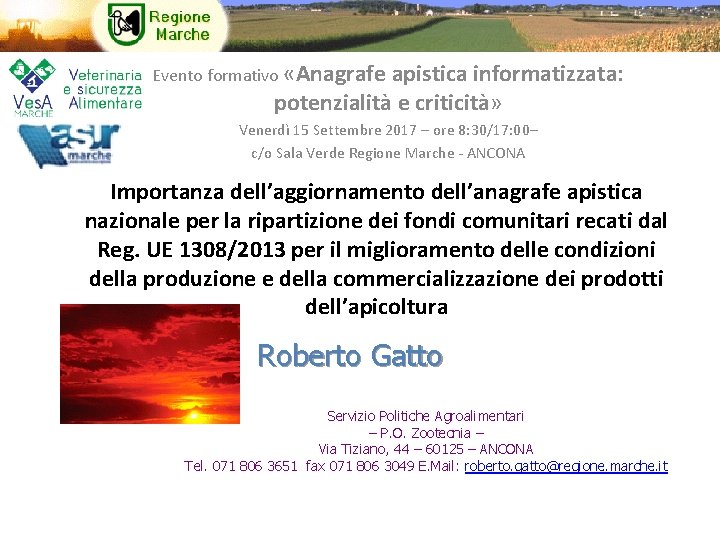 Regione Marche

VesA MARCHE Veterinaria e sicurezza Alimentare

asur marche

Evento formativo «Anagrafe apistica informatizzata: potenzialità e criticità»

Venerdì 15 Settembre 2017 – ore 8:30/17:00–

c/o Sala Verde Regione Marche - ANCONA

Importanza dell'aggiornamento dell'anagrafe apistica nazionale per la ripartizione dei fondi comunitari recati dal Reg. UE 1308/2013 per il miglioramento delle condizioni della produzione e della commercializzazione dei prodotti dell'apicoltura

Roberto Gatto

Servizio Politiche Agroalimentari
– P.O. Zootecnia –
Via Tiziano, 44 – 60125 – ANCONA
Tel. 071 806 3651 fax 071 806 3049 E.Mail: roberto.gatto@regione.marche.it